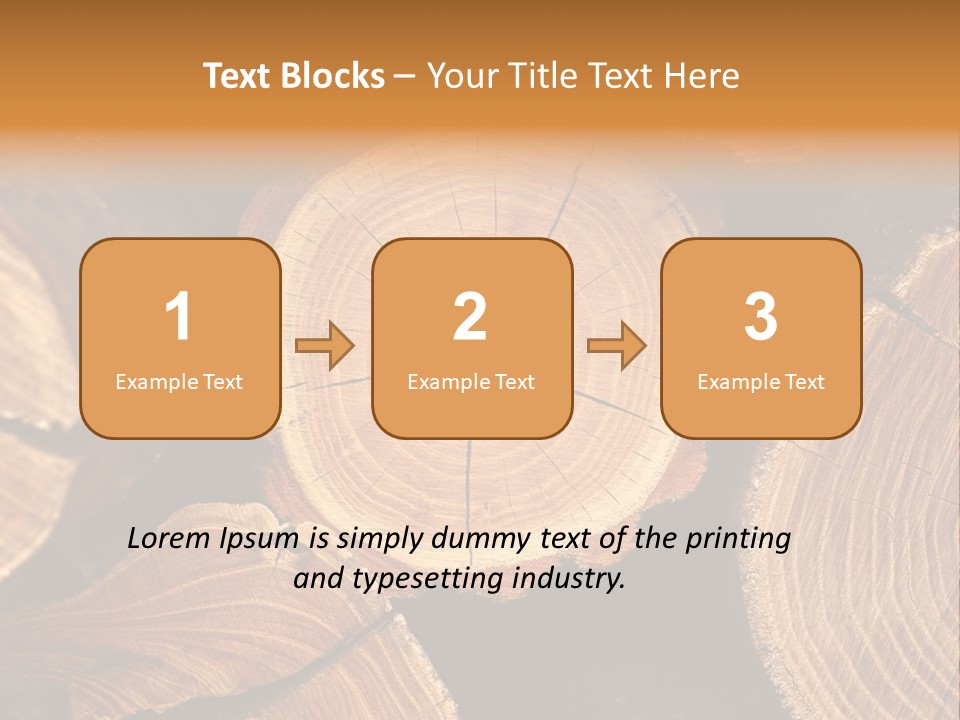 Text Blocks – Your Title Text Here

1
Example Text

2
Example Text

3
Example Text

Lorem Ipsum is simply dummy text of the printing and typesetting industry.